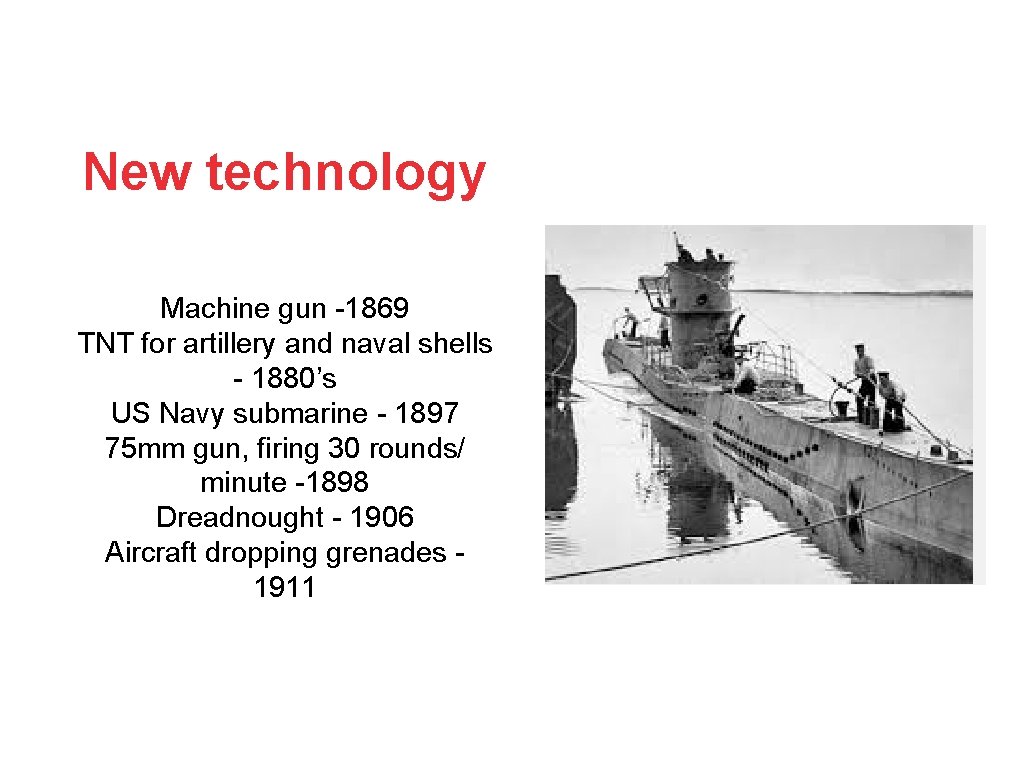 New technology

Machine gun -1869
TNT for artillery and naval shells - 1880’s
US Navy submarine - 1897
75mm gun, firing 30 rounds/ minute -1898
Dreadnought - 1906
Aircraft dropping grenades - 1911